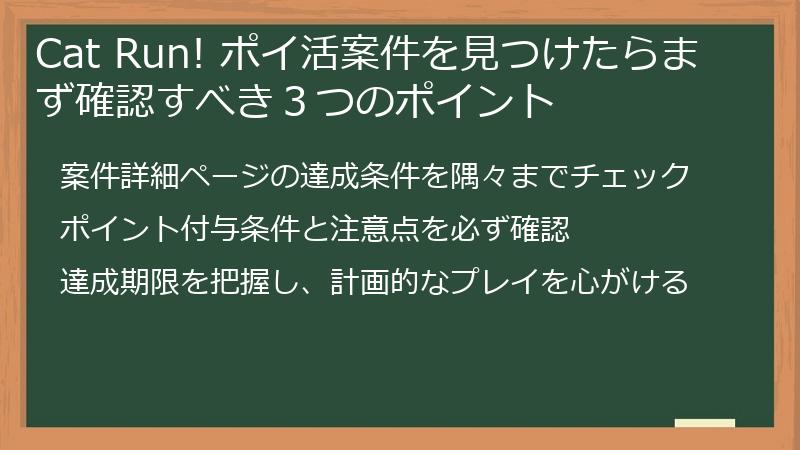 Cat Run! ポイ活案件を見つけたらまず確認すべき３つのポイント

案件詳細ページの達成条件を隅々までチェック

ポイント付与条件と注意点を必ず確認

達成期限を把握し、計画的なプレイを心がける